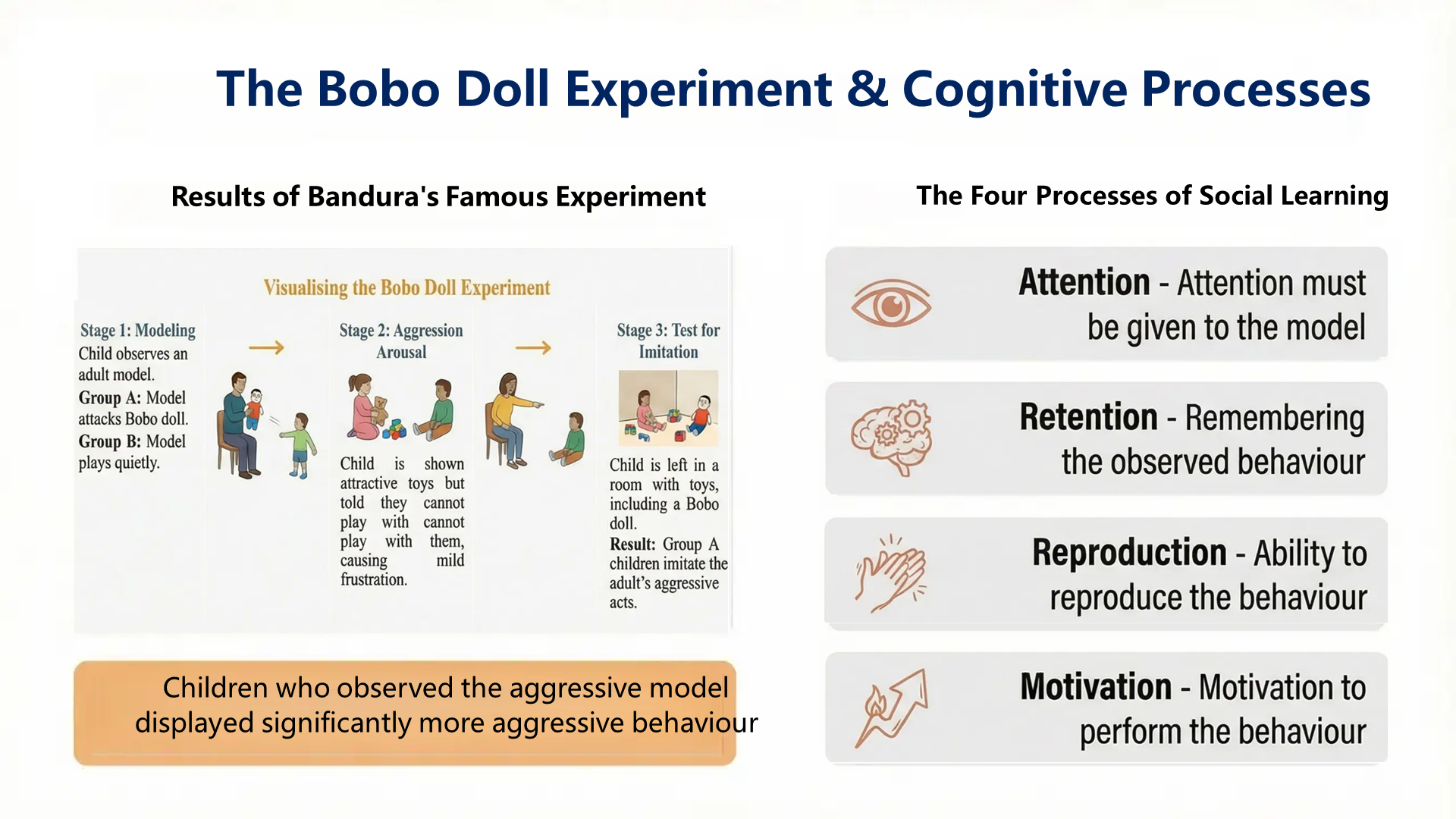 The Bobo Doll Experiment & Cognitive Processes

Results of Bandura's Famous Experiment

Visualising the Bobo Doll Experiment

Stage 1: Modeling
Child observes an adult model.
Group A: Model attacks Bobo doll.
Group B: Model plays quietly.

→

Stage 2: Aggression Arousal

Child is shown attractive toys but told they cannot play with cannot play with them, causing mild frustration.

→

Stage 3: Test for Imitation

Child is left in a room with toys, including a Bobo doll.
Result: Group A children imitate the adult's aggressive acts.

Children who observed the aggressive model displayed significantly more aggressive behaviour

The Four Processes of Social Learning

Attention - Attention must be given to the model

Retention - Remembering the observed behaviour

Reproduction - Ability to reproduce the behaviour

Motivation - Motivation to perform the behaviour